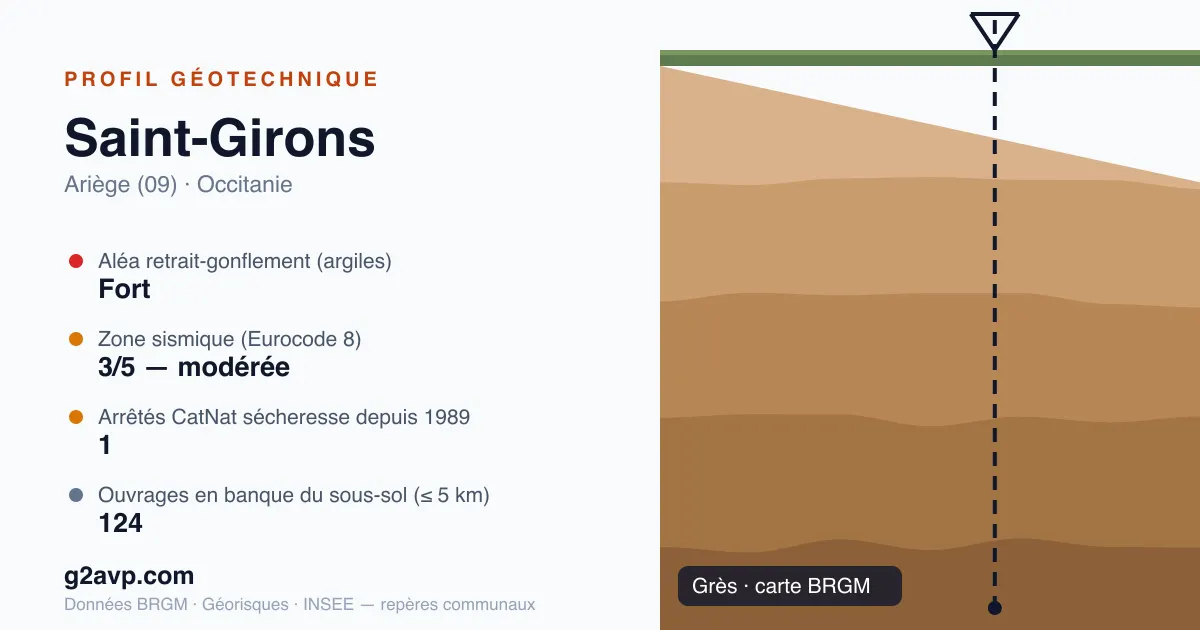 PROFIL GÉOTECHNIQUE

Saint-Girons

Ariège (09) · Occitanie

Aléa retrait-gonflement (argiles)
Fort

Zone sismique (Eurocode 8)
3/5 — modérée

Arrêtés CatNat sécheresse depuis 1989
1

Ouvrages en banque du sous-sol (≤ 5 km)
124

g2avp.com

Données BRGM · Géorisques · INSEE — repères communaux

Grès · carte BRGM